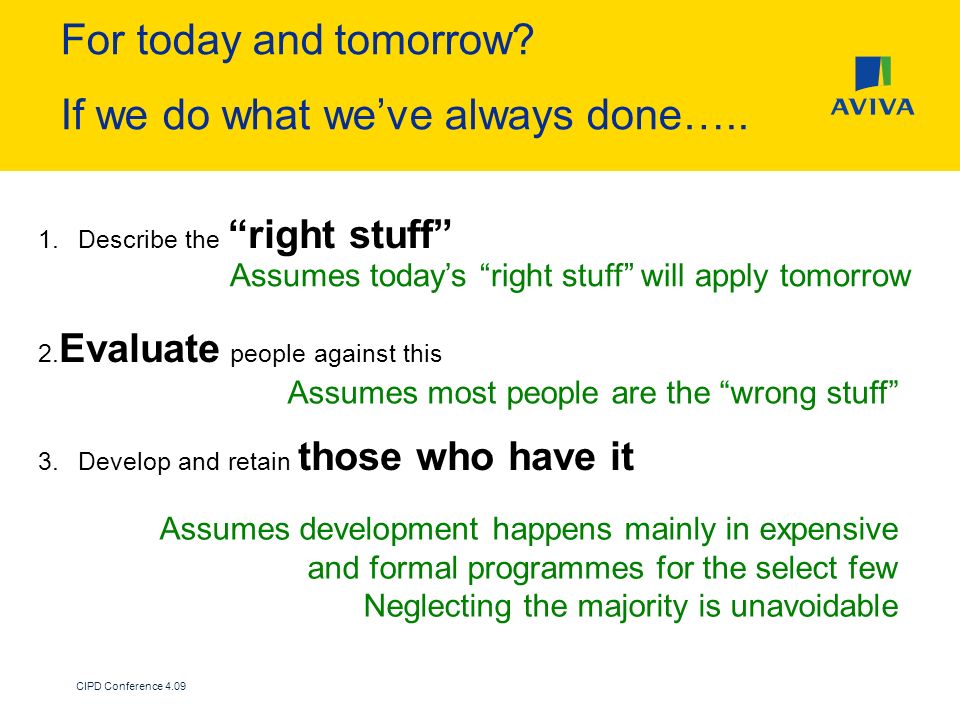 For today and tomorrow?

If we do what we've always done…..

AVIVA

1. Describe the "right stuff"

Assumes today's "right stuff" will apply tomorrow

2. Evaluate people against this

Assumes most people are the "wrong stuff"

3. Develop and retain those who have it

Assumes development happens mainly in expensive and formal programmes for the select few
Neglecting the majority is unavoidable

CIPD Conference 4.09